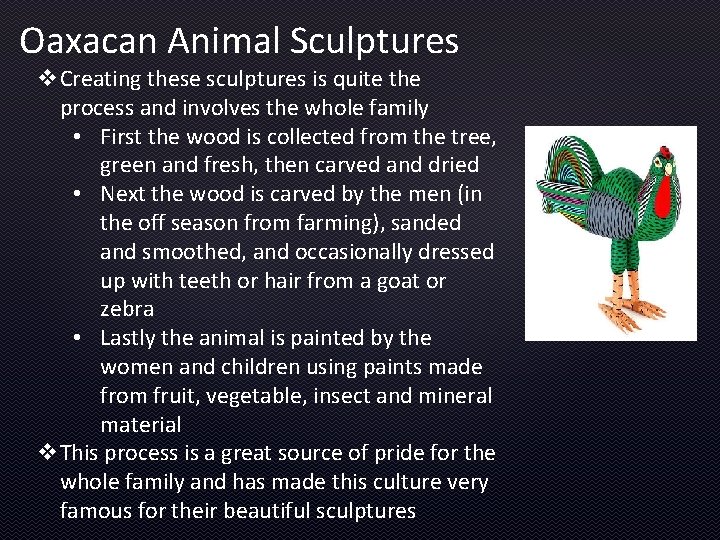 Oaxacan Animal Sculptures

❖ Creating these sculptures is quite the process and involves the whole family

• First the wood is collected from the tree, green and fresh, then carved and dried

• Next the wood is carved by the men (in the off season from farming), sanded and smoothed, and occasionally dressed up with teeth or hair from a goat or zebra

• Lastly the animal is painted by the women and children using paints made from fruit, vegetable, insect and mineral material

❖ This process is a great source of pride for the whole family and has made this culture very famous for their beautiful sculptures